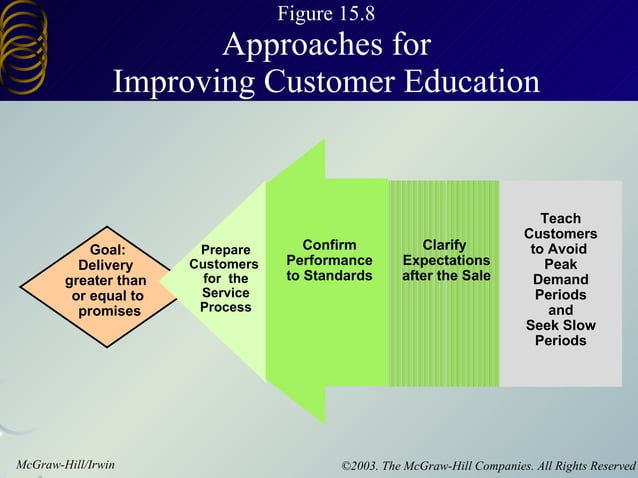 Figure 15.8
Approaches for
Improving Customer Education

Goal: Delivery greater than or equal to promises

Prepare Customers for the Service Process

Confirm Performance to Standards

Clarify Expectations after the Sale

Teach Customers to Avoid Peak Demand Periods and Seek Slow Periods

McGraw-Hill/Irwin

©2003. The McGraw-Hill Companies. All Rights Reserved